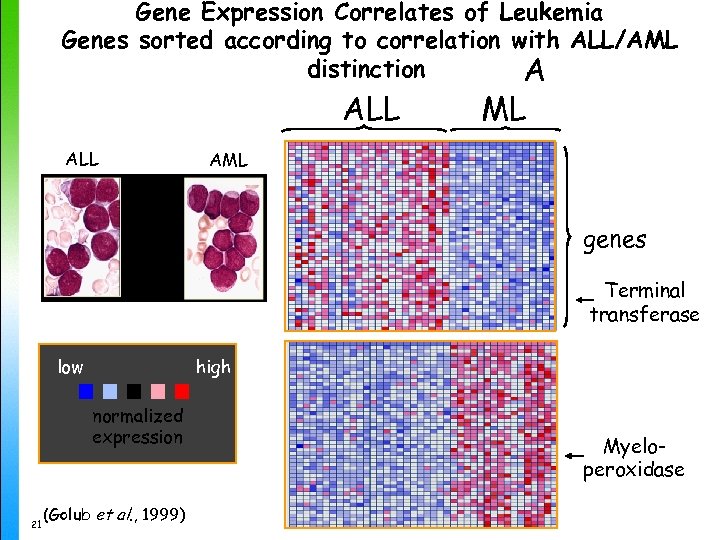 Gene Expression Correlates of Leukemia
Genes sorted according to correlation with ALL/AML distinction

A

ALL ML

ALL AML

genes

Terminal transferase

low high

normalized expression

Myelo-peroxidase

21 (Golub et al., 1999)